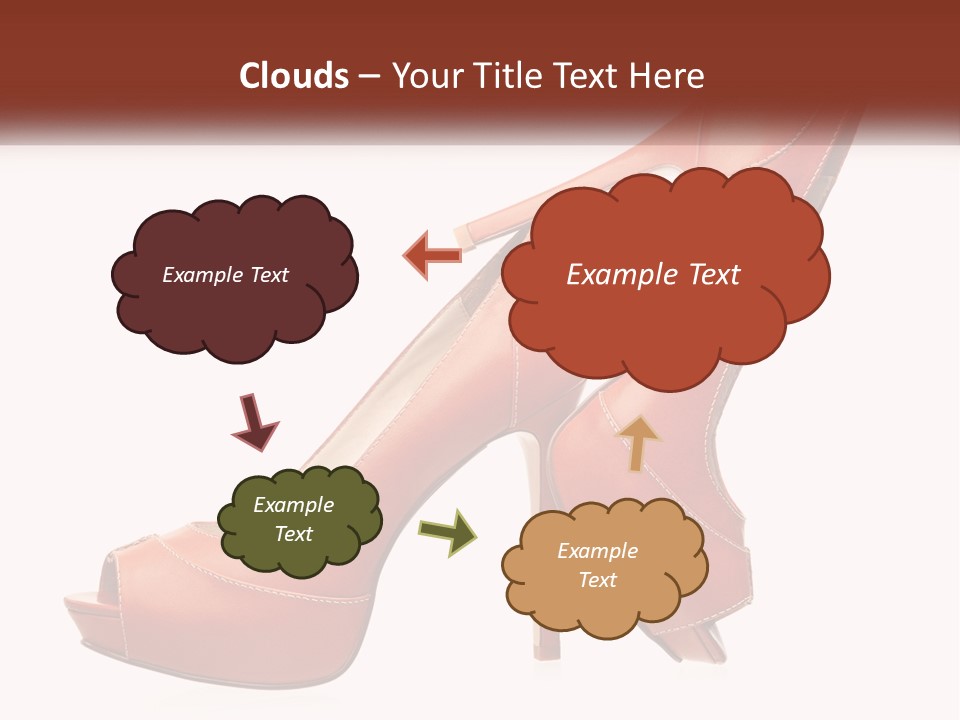 Clouds – Your Title Text Here

Example Text

Example Text

Example Text

Example Text